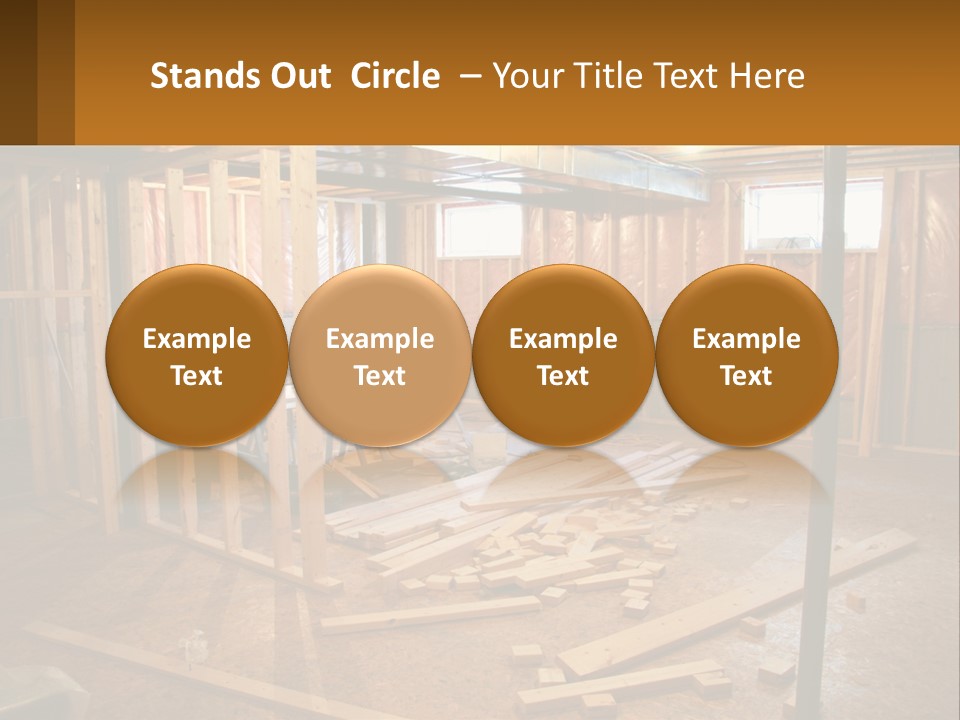 Stands Out Circle – Your Title Text Here

Example Text

Example Text

Example Text

Example Text